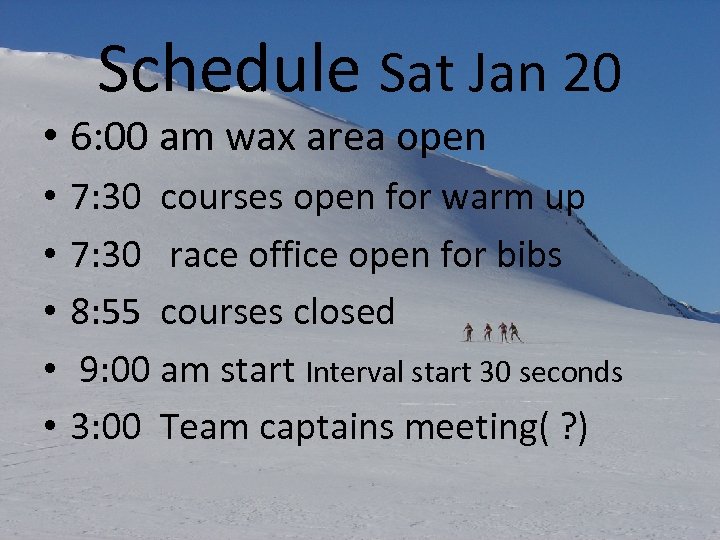 Schedule Sat Jan 20

• 6:00 am wax area open
• 7:30 courses open for warm up
• 7:30 race office open for bibs
• 8:55 courses closed
• 9:00 am start Interval start 30 seconds
• 3:00 Team captains meeting( ?)